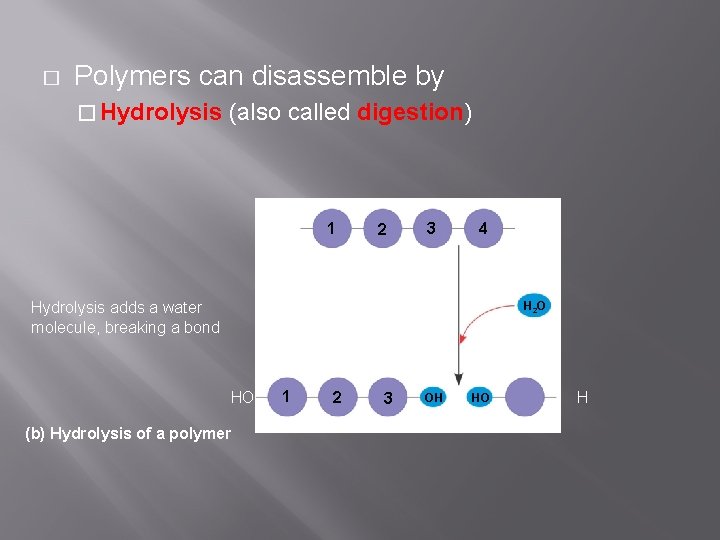 □ Polymers can disassemble by

□ Hydrolysis (also called digestion)

1 2 3 4

Hydrolysis adds a water molecule, breaking a bond

$H_2O$

HO 1 2 3 OH HO H

(b) Hydrolysis of a polymer